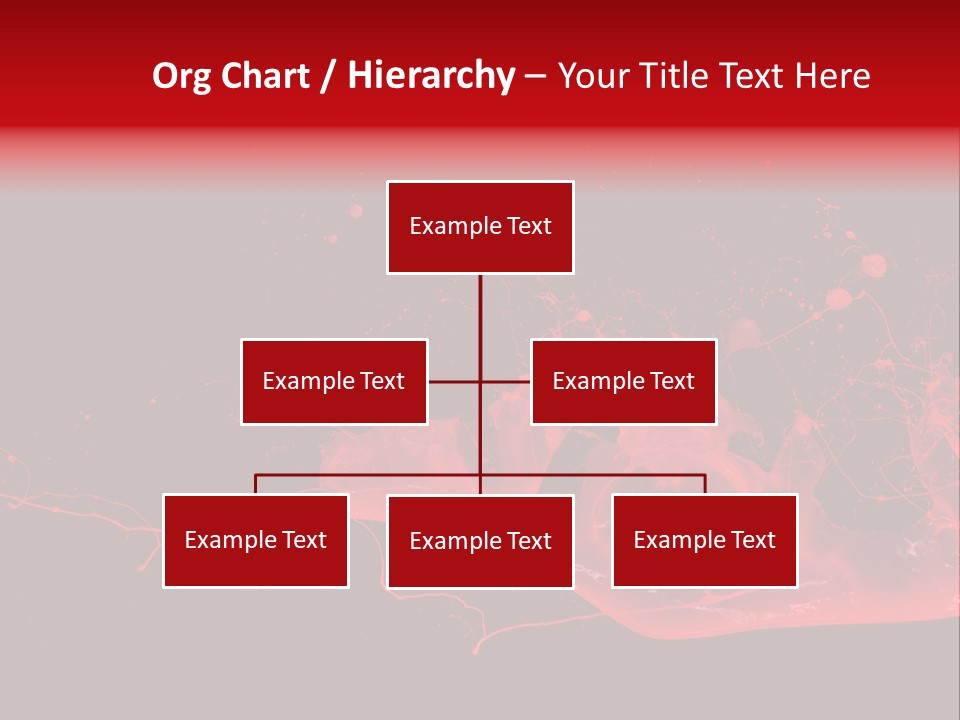 Org Chart / Hierarchy – Your Title Text Here

Example Text

Example Text

Example Text

Example Text

Example Text

Example Text